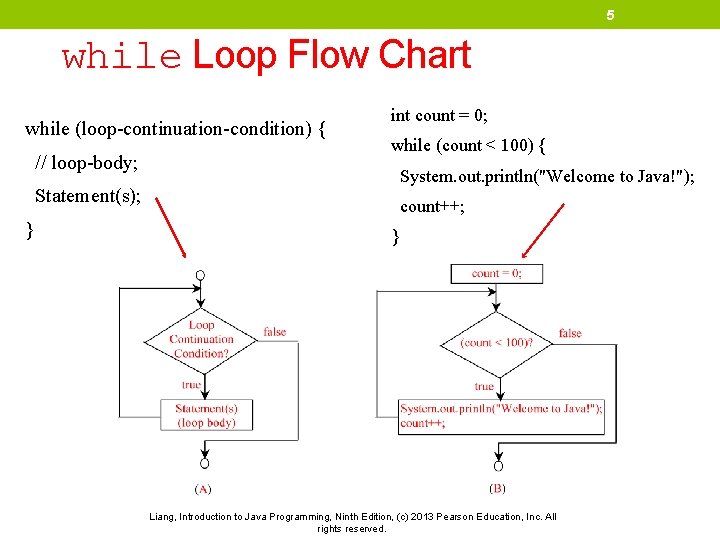 5

while Loop Flow Chart

while (loop-continuation-condition) {
// loop-body;
Statement(s);
}

int count = 0;
while (count < 100) {
System.out.println("Welcome to Java!");
count++;
}

Loop Continuation Condition?

false

true

Statement(s) (loop body)

(A)

count = 0;

(count < 100)?

false

true

System.out.println("Welcome to Java!");
count++;

(B)

Liang, Introduction to Java Programming, Ninth Edition, (c) 2013 Pearson Education, Inc. All rights reserved.